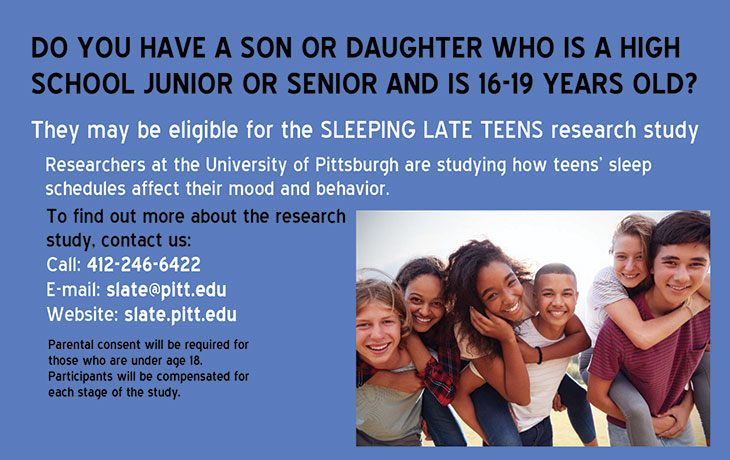 DO YOU HAVE A SON OR DAUGHTER WHO IS A HIGH SCHOOL JUNIOR OR SENIOR AND IS 16-19 YEARS OLD?

They may be eligible for the SLEEPING LATE TEENS research study

Researchers at the University of Pittsburgh are studying how teens' sleep schedules affect their mood and behavior.

To find out more about the research study, contact us:
Call: 412-246-6422
E-mail: slate@pitt.edu
Website: slate.pitt.edu

Parental consent will be required for those who are under age 18. Participants will be compensated for each stage of the study.